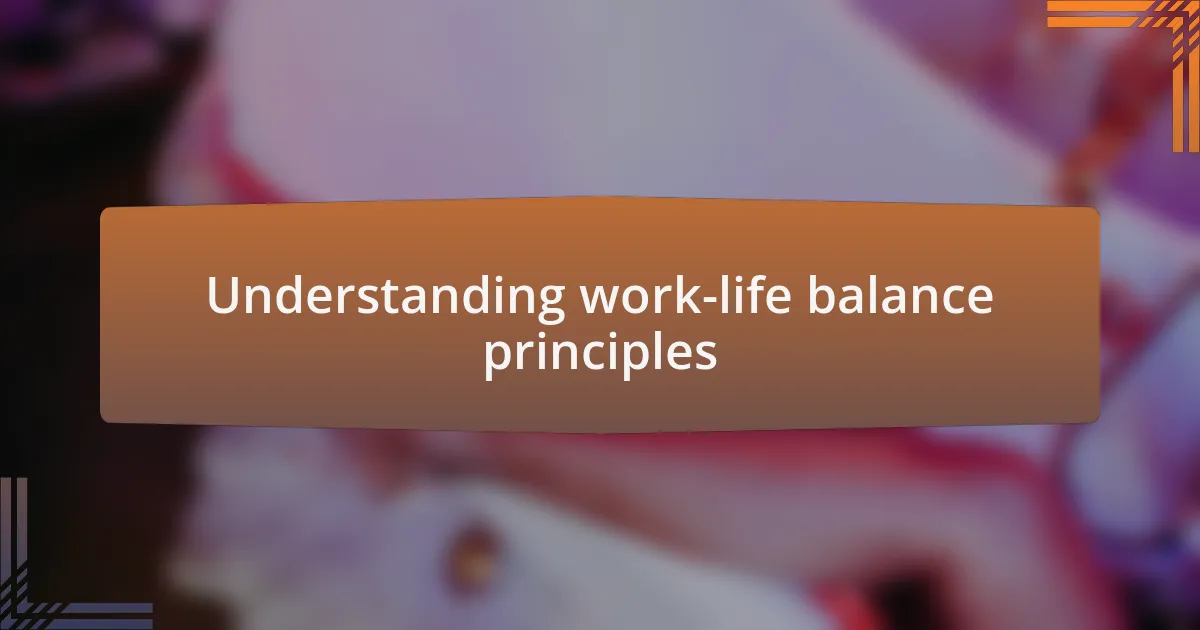 Understanding work-life balance principles